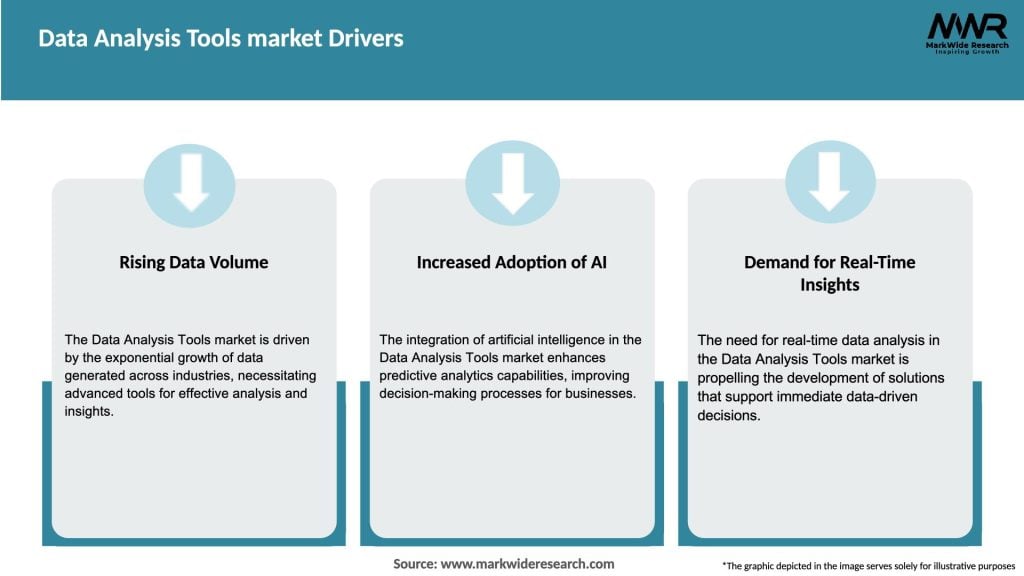 Data Analysis Tools market Drivers

MWR
MarkWide Research
Inspiring Growth

Rising Data Volume

The Data Analysis Tools market is driven by the exponential growth of data generated across industries, necessitating advanced tools for effective analysis and insights.

Increased Adoption of AI

The integration of artificial intelligence in the Data Analysis Tools market enhances predictive analytics capabilities, improving decision-making processes for businesses.

Demand for Real-Time Insights

The need for real-time data analysis in the Data Analysis Tools market is propelling the development of solutions that support immediate data-driven decisions.

Source: www.markwideresearch.com

*The graphic depicted in the image serves solely for illustrative purposes